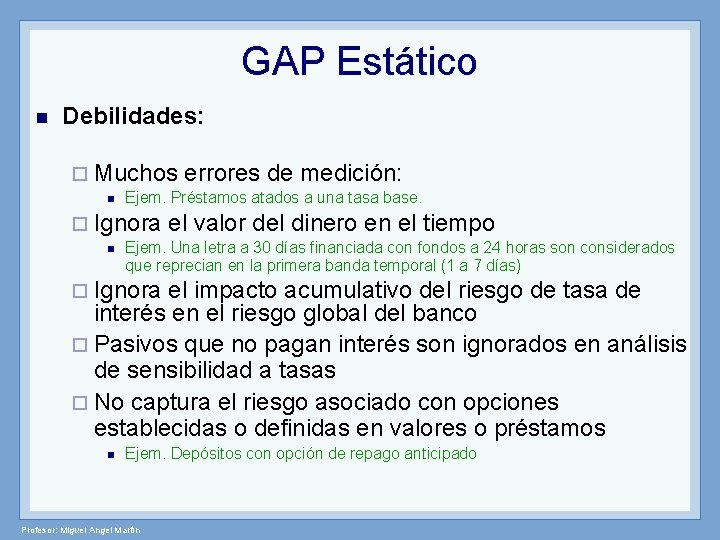 GAP Estático

Debilidades:

Muchos errores de medición:

Ejem. Préstamos atados a una tasa base.

Ignora el valor del dinero en el tiempo

Ejem. Una letra a 30 días financiada con fondos a 24 horas son considerados que reprecian en la primera banda temporal (1 a 7 días)

Ignora el impacto acumulativo del riesgo de tasa de interés en el riesgo global del banco

Pasivos que no pagan interés son ignorados en análisis de sensibilidad a tasas

No captura el riesgo asociado con opciones establecidas o definidas en valores o préstamos

Ejem. Depósitos con opción de repago anticipado

Profesor: Miguel Angel Martín